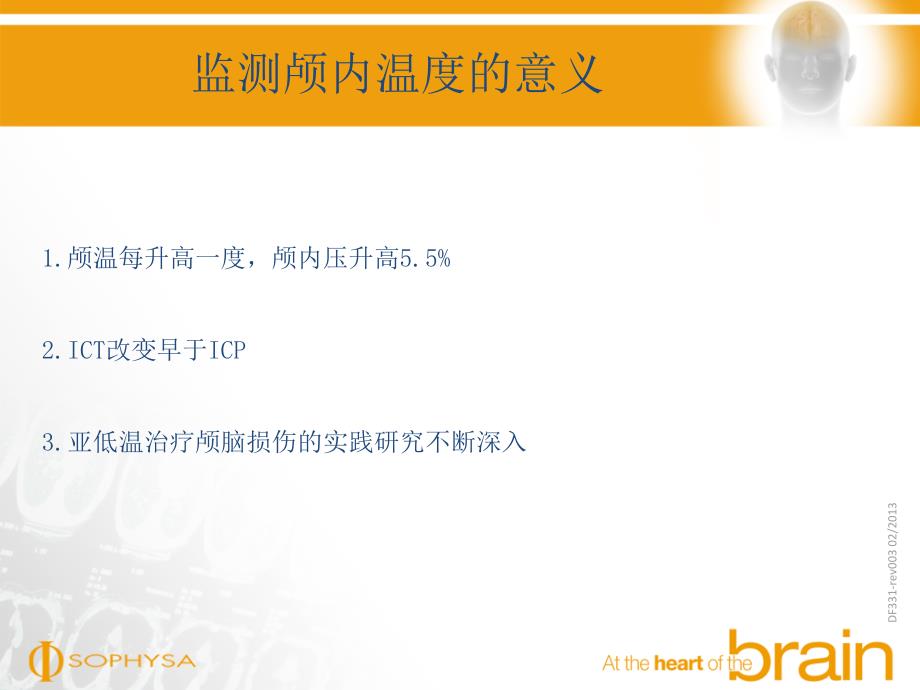 监测颅内温度的意义

1.颅温每升高一度，颅内压升高5.5%

2.ICT改变早于ICP

3.亚低温治疗颅脑损伤的实践研究不断深入

DF331-rev003 02/2013

SOPHYSA

At the heart of the brain